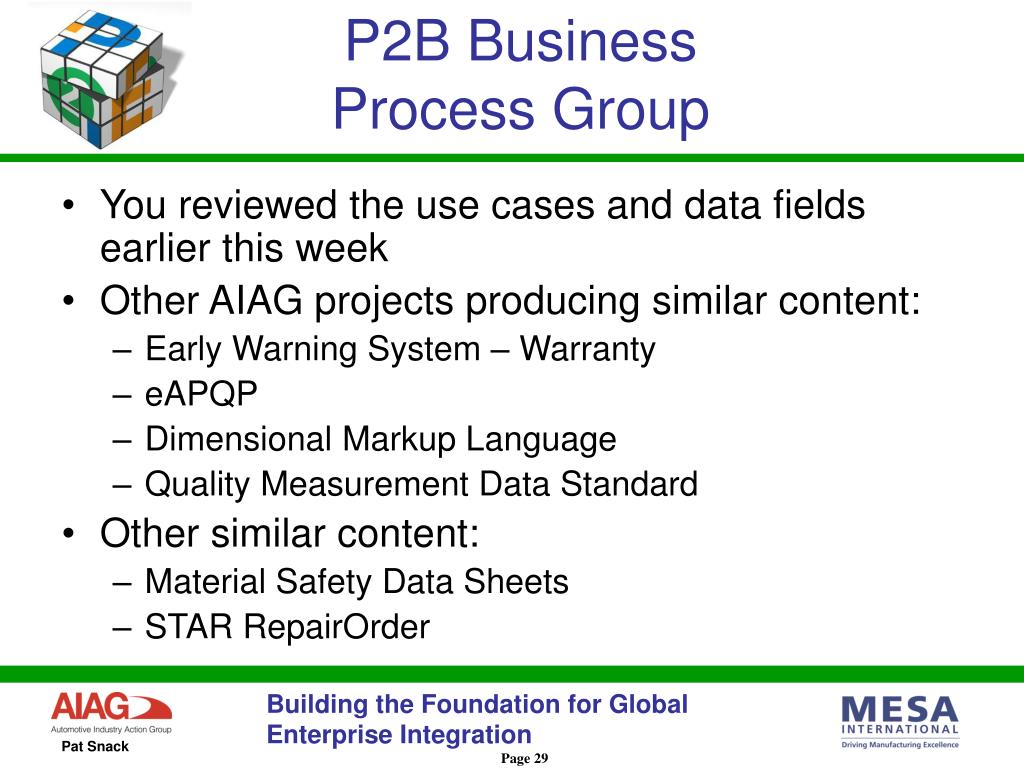 P2B Business Process Group

• You reviewed the use cases and data fields earlier this week
• Other AIAG projects producing similar content:
– Early Warning System – Warranty
– eAPQP
– Dimensional Markup Language
– Quality Measurement Data Standard
• Other similar content:
– Material Safety Data Sheets
– STAR RepairOrder

AIAG
Automotive Industry Action Group
Pat Snack

Building the Foundation for Global Enterprise Integration

Page 29

MESA INTERNATIONAL
Driving Manufacturing Excellence